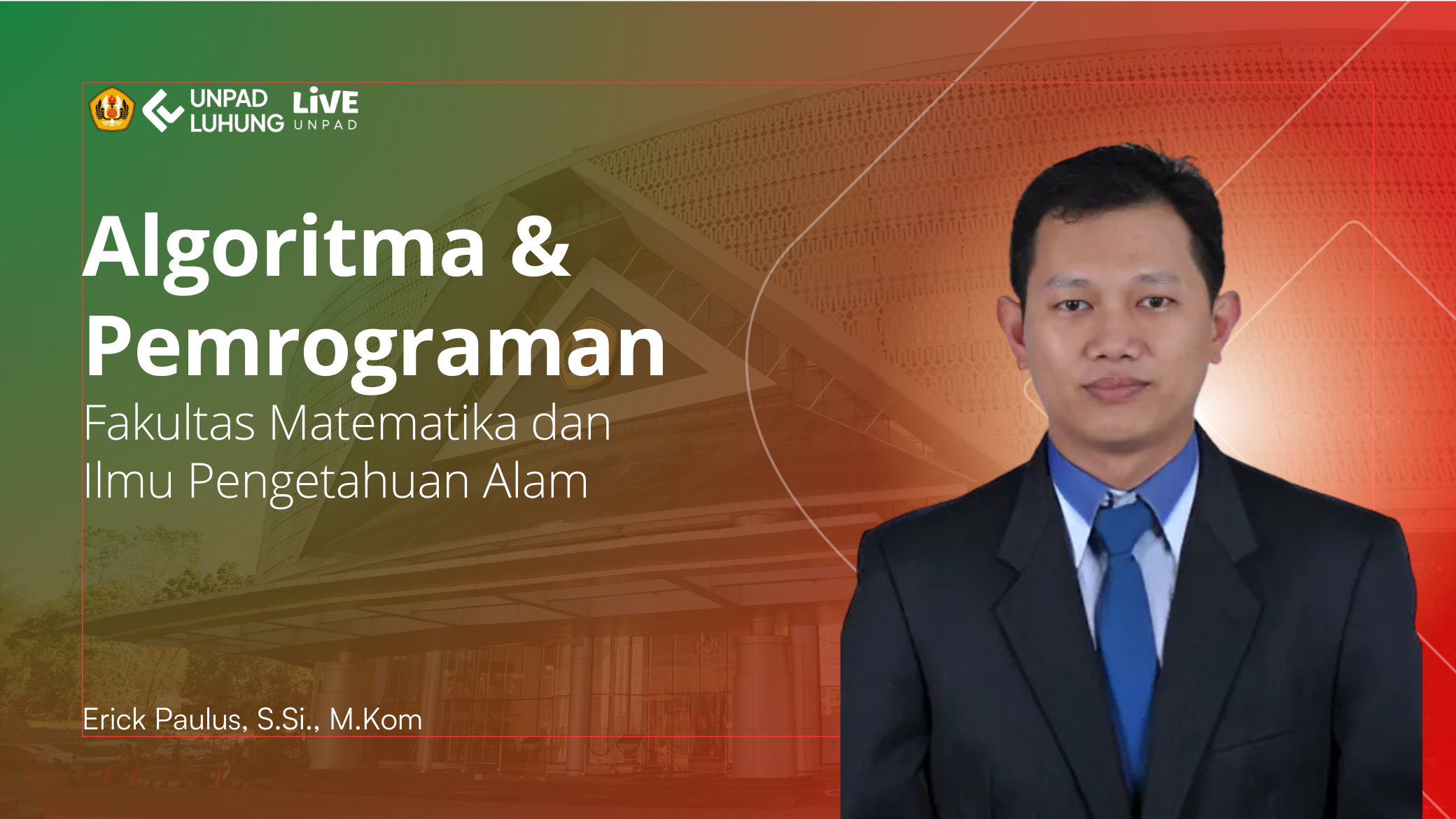 UNPAD LUHUNG LiVE UNPAD

Algoritma & Pemrograman

Fakultas Matematika dan Ilmu Pengetahuan Alam

Erick Paulus, S.Si., M.Kom